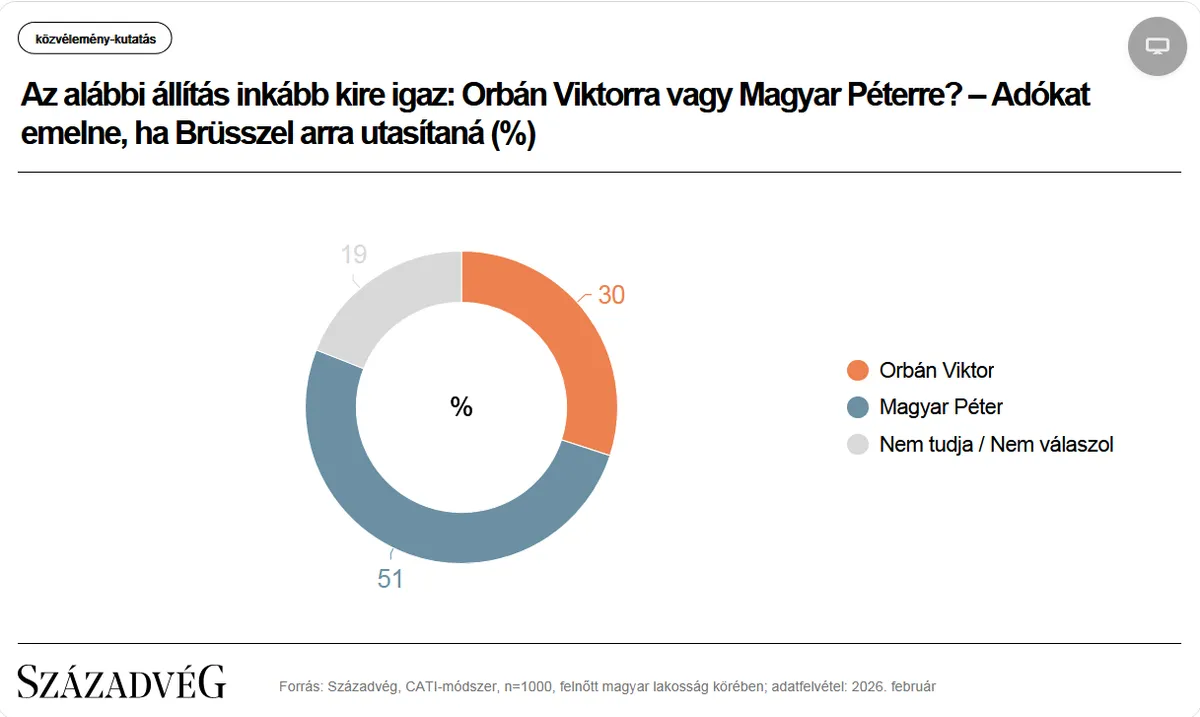 közvélemény-kutatás

Az alábbi állítás inkább kire igaz: Orbán Viktorra vagy Magyar Péterre? – Adókat emelne, ha Brüsszel arra utasítaná (%)

19
30
%
51

Orbán Viktor
Magyar Péter
Nem tudja / Nem válaszol

SZÁZADVÉG

Forrás: Századvég, CATI-módszer, n=1000, felnőtt magyar lakosság körében; adatfelvétel: 2026. február